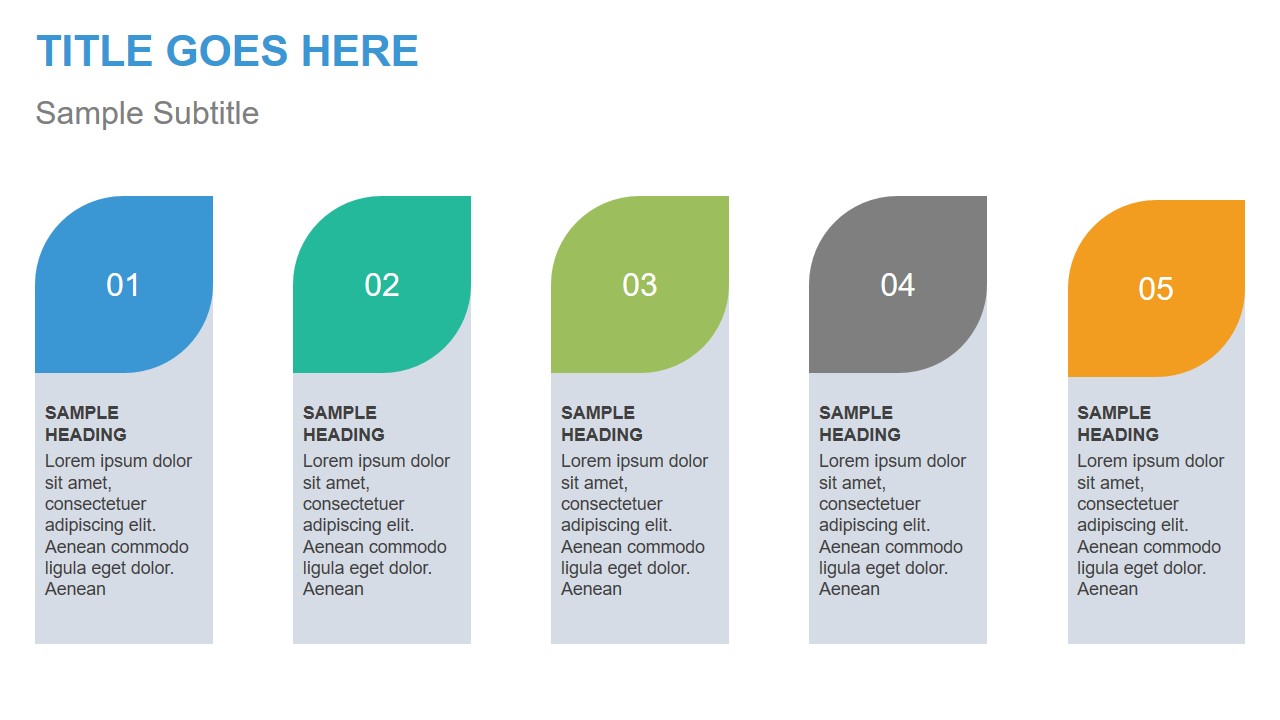 TITLE GOES HERE

Sample Subtitle

01

SAMPLE HEADING

Lorem ipsum dolor sit amet, consectetuer adipiscing elit. Aenean commodo ligula eget dolor. Aenean

02

SAMPLE HEADING

Lorem ipsum dolor sit amet, consectetuer adipiscing elit. Aenean commodo ligula eget dolor. Aenean

03

SAMPLE HEADING

Lorem ipsum dolor sit amet, consectetuer adipiscing elit. Aenean commodo ligula eget dolor. Aenean

04

SAMPLE HEADING

Lorem ipsum dolor sit amet, consectetuer adipiscing elit. Aenean commodo ligula eget dolor. Aenean

05

SAMPLE HEADING

Lorem ipsum dolor sit amet, consectetuer adipiscing elit. Aenean commodo ligula eget dolor. Aenean